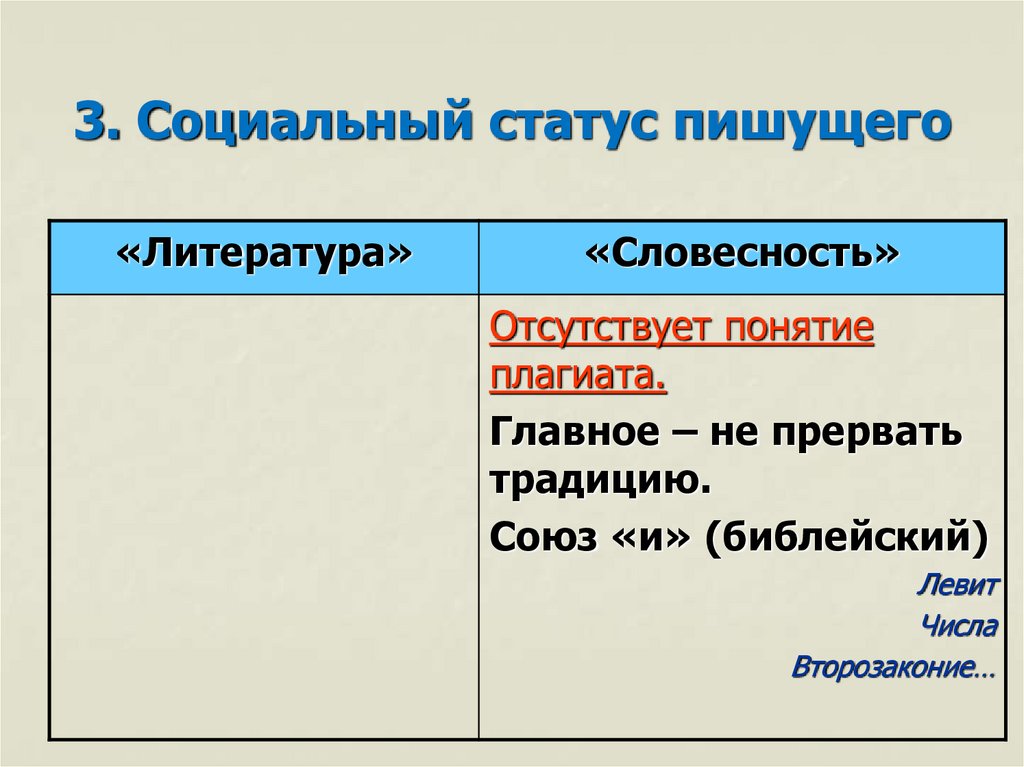 3. Социальный статус пишущего

| «Литература» | «Словесность» |
|---|---|
| | Отсутствует понятие плагиата. Главное – не прервать традицию. Союз «и» (библейский) Левит Числа Второзаконие… |